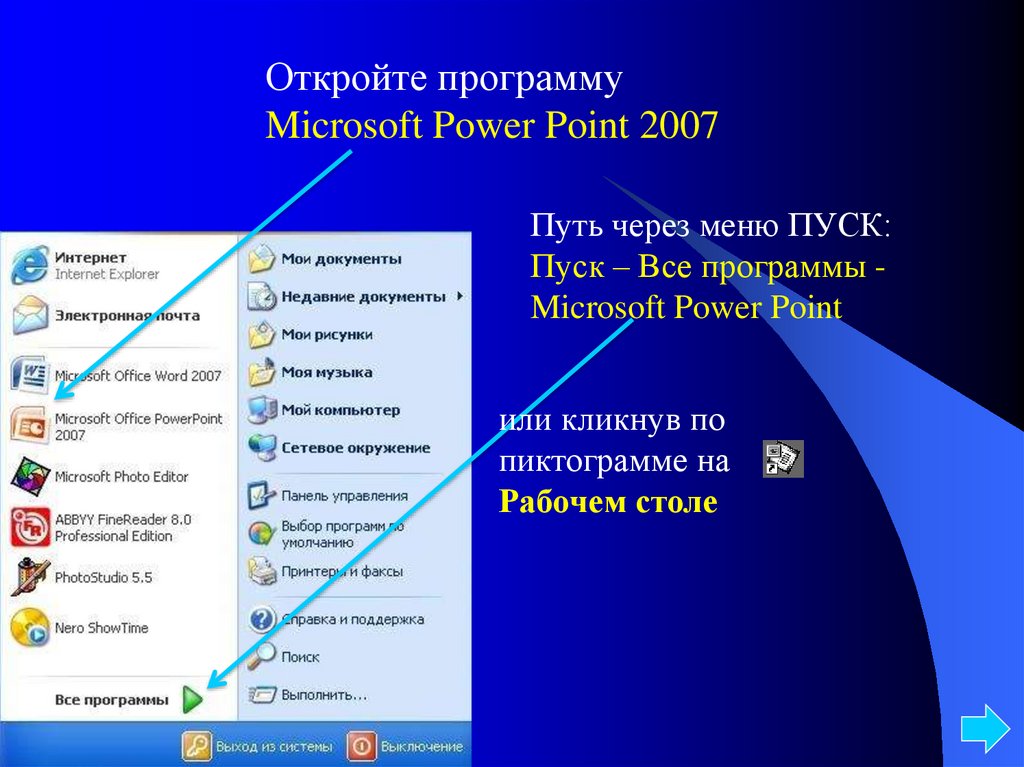 Откройте программу
Microsoft Power Point 2007

Путь через меню ПУСК:
Пуск – Все программы - Microsoft Power Point

или кликнув по пиктограмме на **Рабочем столе**

Интернет
Internet Explorer
Электронная почта
Microsoft Office Word 2007
Microsoft Office PowerPoint 2007
Microsoft Photo Editor
ABBYY FineReader 8.0 Professional Edition
PhotoStudio 5.5
Nero ShowTime
Все программы

Мои документы
Недавние документы
Мои рисунки
Моя музыка
Мой компьютер
Сетевое окружение
Панель управления
Выбор программ по умолчанию
Принтеры и факсы
Справка и поддержка
Поиск
Выполнить...

Выход из системы
Выключение